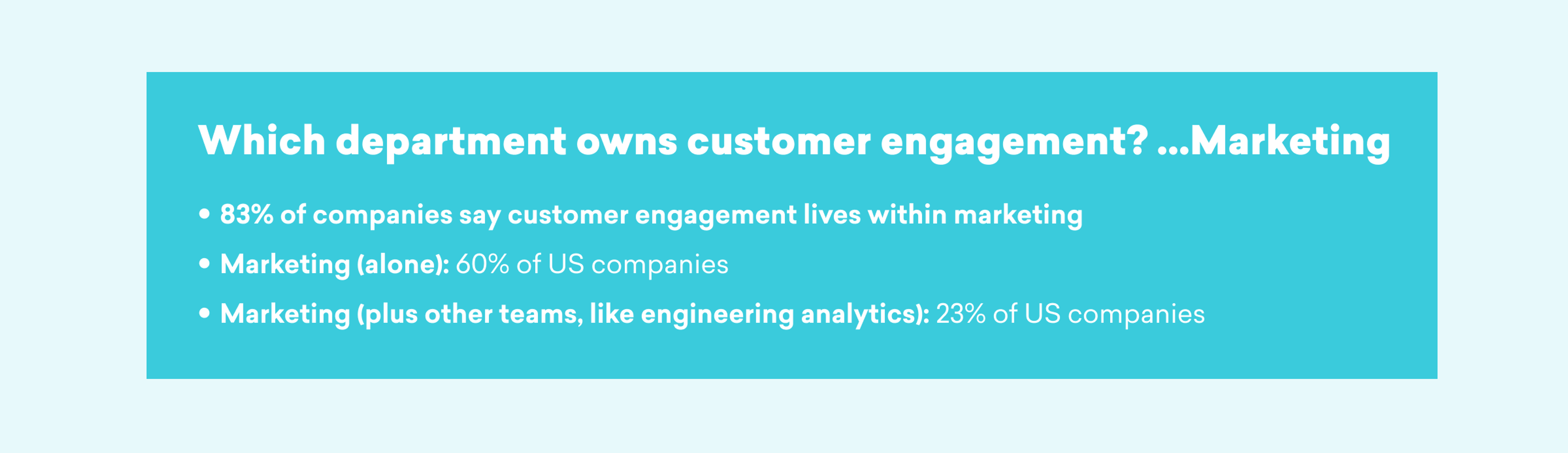 Which department owns customer engagement? ...Marketing

• 83% of companies say customer engagement lives within marketing
• Marketing (alone): 60% of US companies
• Marketing (plus other teams, like engineering analytics): 23% of US companies